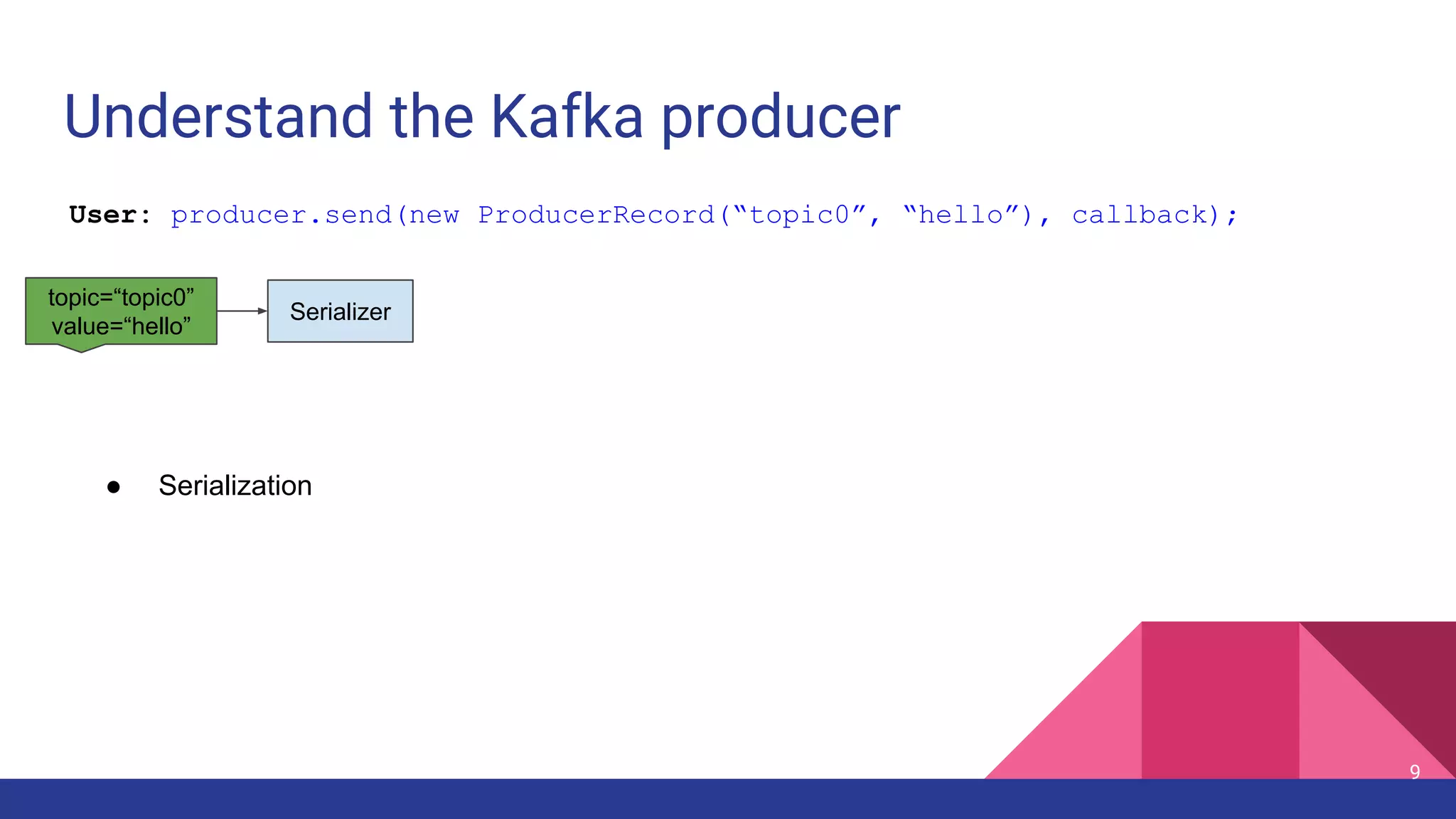 Understand the Kafka producer

User: producer.send(new ProducerRecord(“topic0”, “hello”), callback);

topic=“topic0”
value=“hello”

Serializer

● Serialization

9